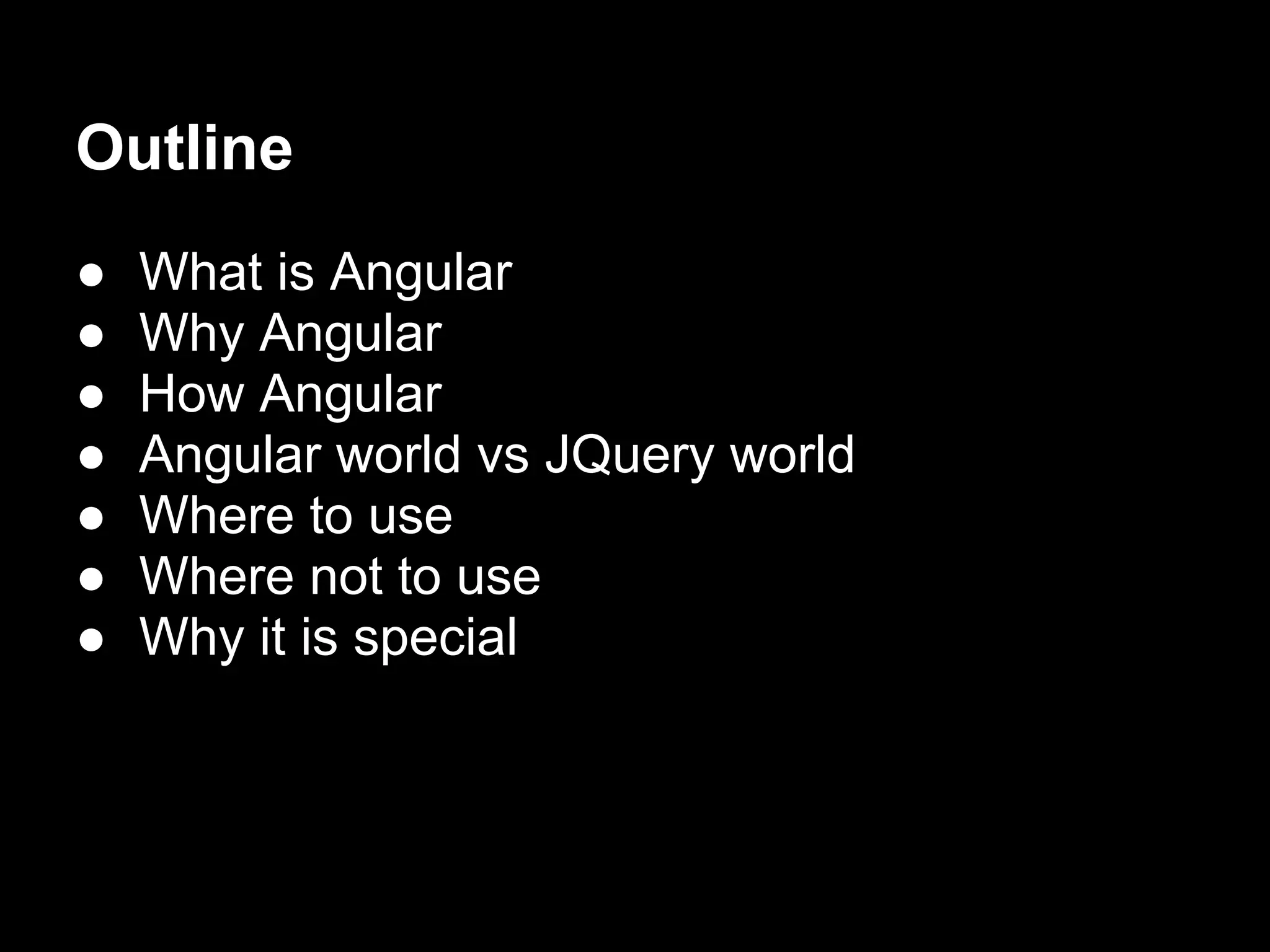 Outline

● What is Angular
● Why Angular
● How Angular
● Angular world vs JQuery world
● Where to use
● Where not to use
● Why it is special